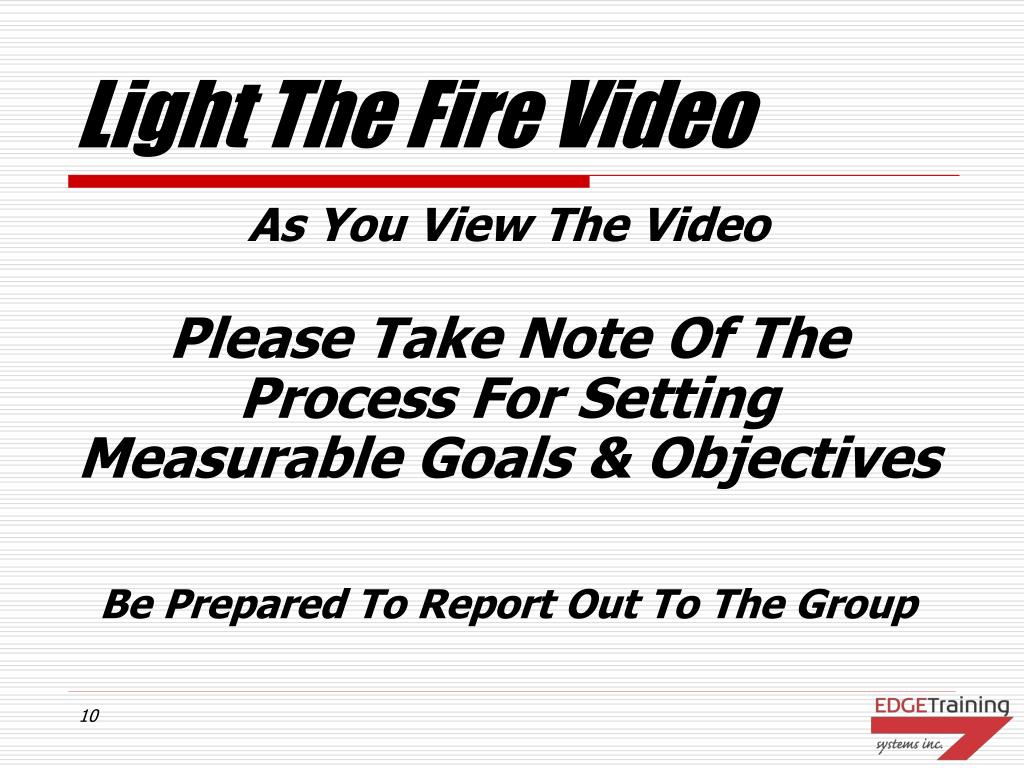 Light The Fire Video

As You View The Video

Please Take Note Of The Process For Setting Measurable Goals & Objectives

Be Prepared To Report Out To The Group

10

EDGETraining
systems inc.